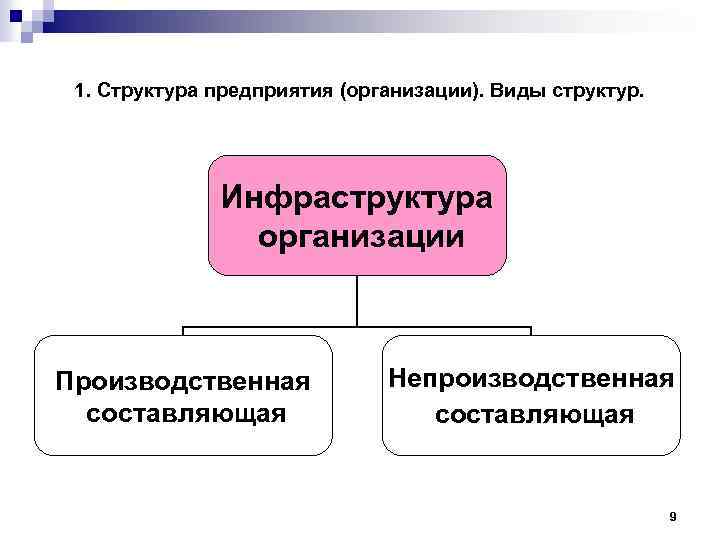 1. Структура предприятия (организации). Виды структур.

Инфраструктура организации

Производственная составляющая

Непроизводственная составляющая

9